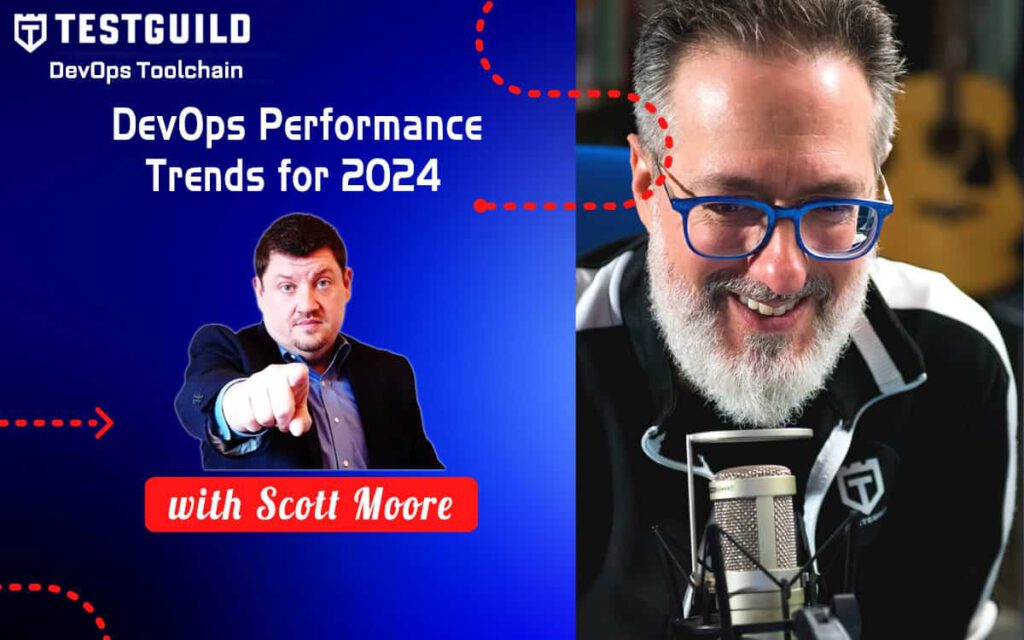 TESTGUILD
DevOps Toolchain

DevOps Performance Trends for 2024

with Scott Moore